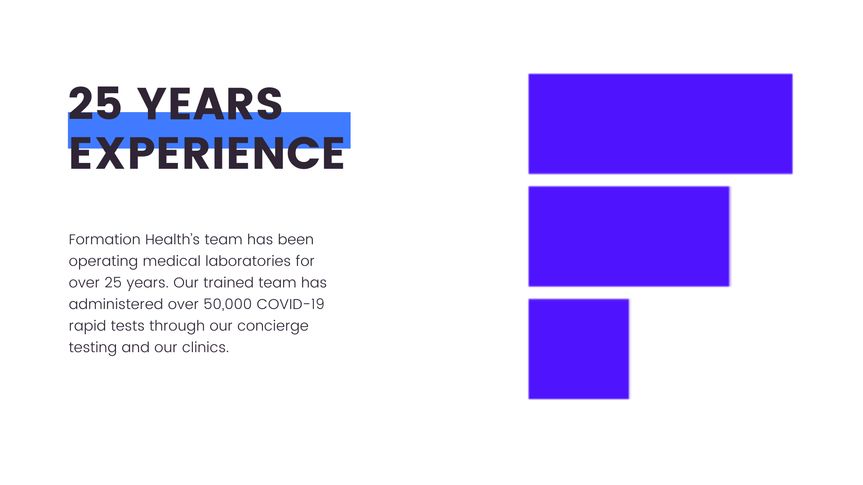 25 YEARS EXPERIENCE

Formation Health's team has been operating medical laboratories for over 25 years. Our trained team has administered over 50,000 COVID-19 rapid tests through our concierge testing and our clinics.